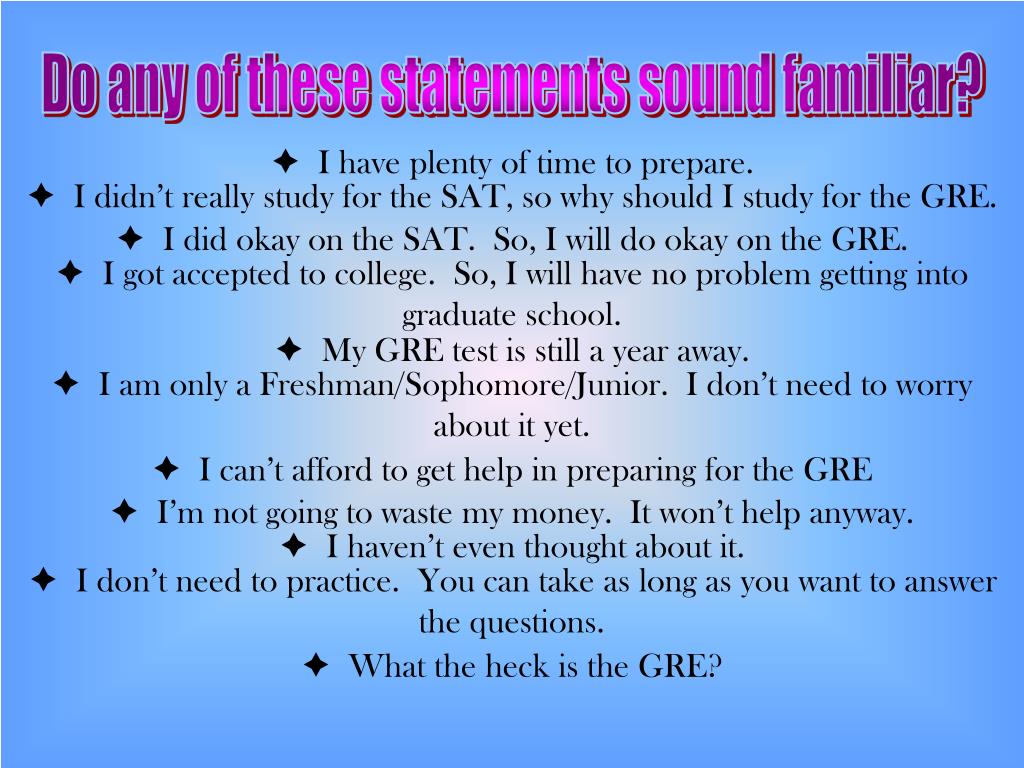 Do any of these statements sound familiar?

✦ I have plenty of time to prepare.

✦ I didn’t really study for the SAT, so why should I study for the GRE.

✦ I did okay on the SAT. So, I will do okay on the GRE.

✦ I got accepted to college. So, I will have no problem getting into graduate school.

✦ My GRE test is still a year away.

✦ I am only a Freshman/Sophomore/Junior. I don’t need to worry about it yet.

✦ I can’t afford to get help in preparing for the GRE

✦ I’m not going to waste my money. It won’t help anyway.

✦ I haven’t even thought about it.

✦ I don’t need to practice. You can take as long as you want to answer the questions.

✦ What the heck is the GRE?